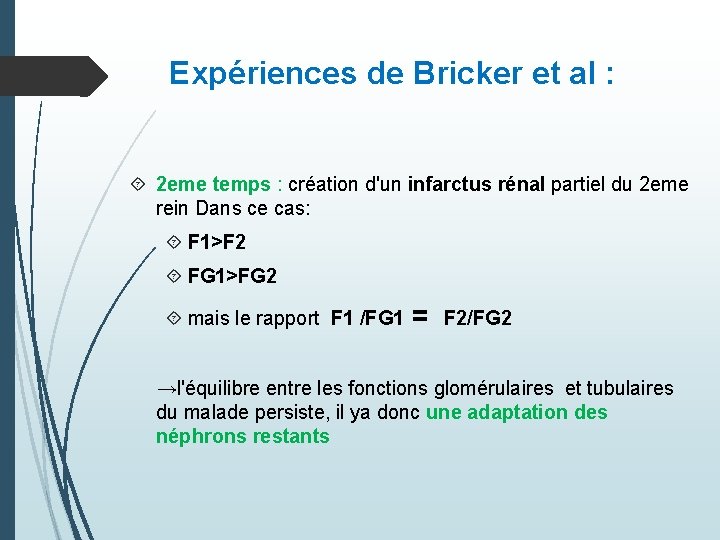 Expériences de Bricker et al :

2eme temps : création d'un infarctus rénal partiel du 2eme rein Dans ce cas:

F1>F2

FG1>FG2

mais le rapport F1 /FG1 = F2/FG2

→l'équilibre entre les fonctions glomérulaires et tubulaires du malade persiste, il ya donc une adaptation des néphrons restants